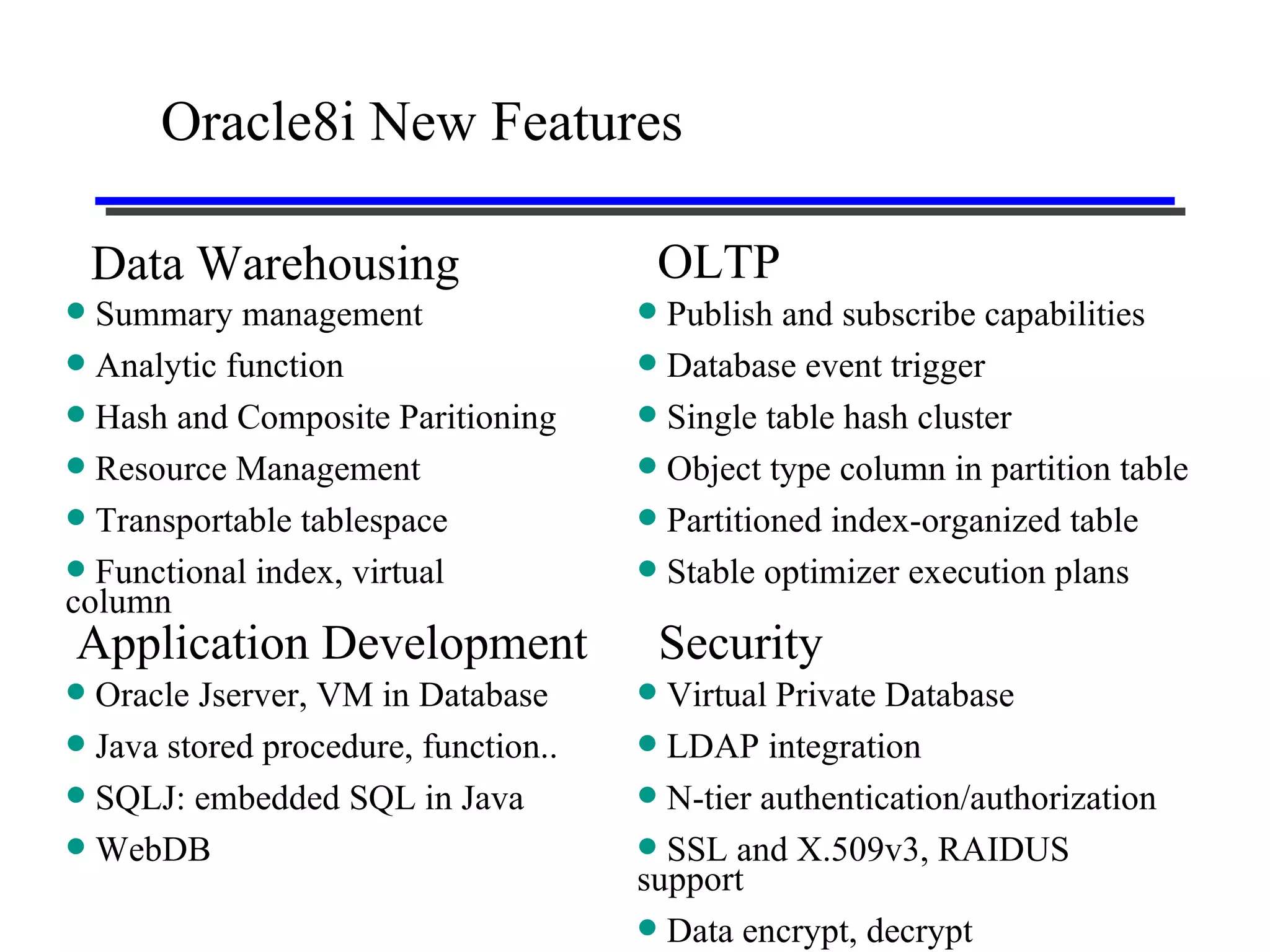 Oracle8i New Features

Data Warehousing

- Summary management
- Analytic function
- Hash and Composite Paritioning
- Resource Management
- Transportable tablespace
- Functional index, virtual column

Application Development

- Oracle Jserver, VM in Database
- Java stored procedure, function..
- SQLJ: embedded SQL in Java
- WebDB

OLTP

- Publish and subscribe capabilities
- Database event trigger
- Single table hash cluster
- Object type column in partition table
- Partitioned index-organized table
- Stable optimizer execution plans

Security

- Virtual Private Database
- LDAP integration
- N-tier authentication/authorization
- SSL and X.509v3, RAIDUS support
- Data encrypt, decrypt